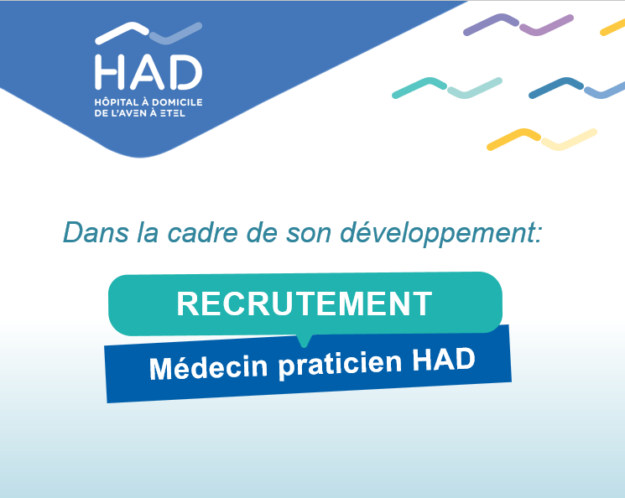 HAD
HÔPITAL À DOMICILE
DE L'AVEN À ETEL

Dans la cadre de son développement:

RECRUTEMENT

Médecin praticien HAD